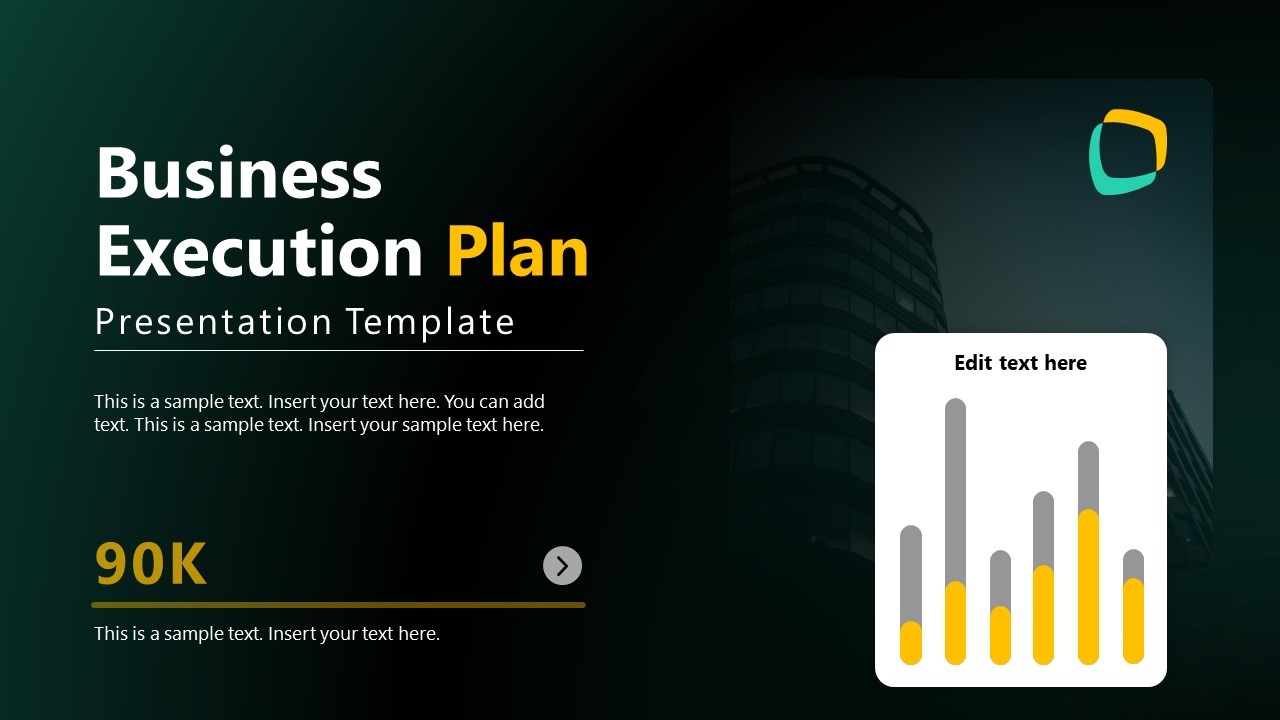 Business Execution Plan
Presentation Template

This is a sample text. Insert your text here. You can add text. This is a sample text. Insert your sample text here.

90K

This is a sample text. Insert your text here.

Edit text here